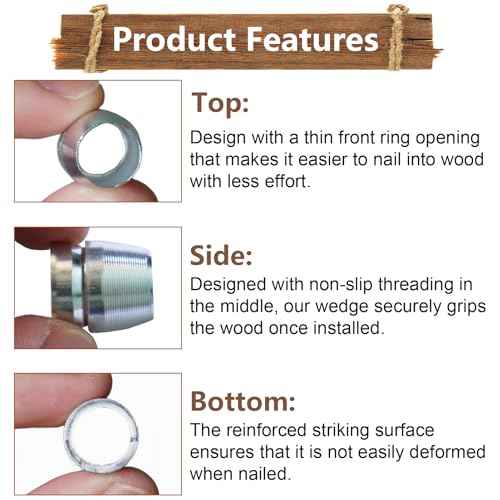 Product Features

Top:

Design with a thin front ring opening that makes it easier to nail into wood with less effort.

Side:

Designed with non-slip threading in the middle, our wedge securely grips the wood once installed.

Bottom:

The reinforced striking surface ensures that it is not easily deformed when nailed.